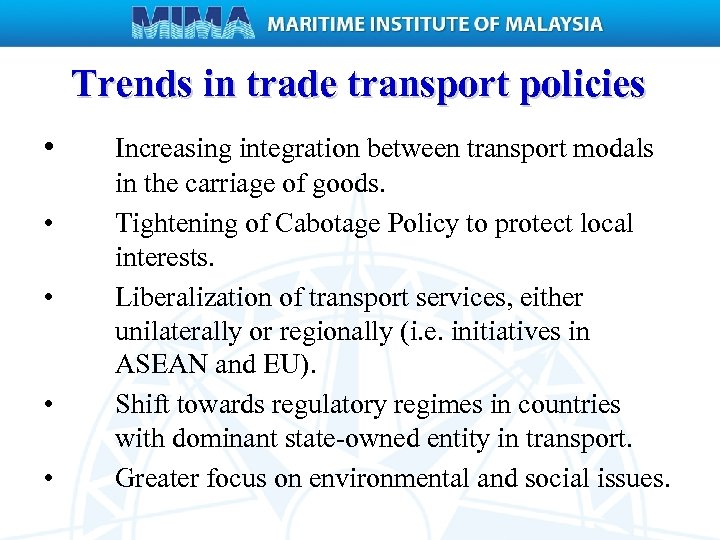 MIMA MARITIME INSTITUTE OF MALAYSIA

Trends in trade transport policies

• Increasing integration between transport modals in the carriage of goods.
• Tightening of Cabotage Policy to protect local interests.
• Liberalization of transport services, either unilaterally or regionally (i.e. initiatives in ASEAN and EU).
• Shift towards regulatory regimes in countries with dominant state-owned entity in transport.
• Greater focus on environmental and social issues.